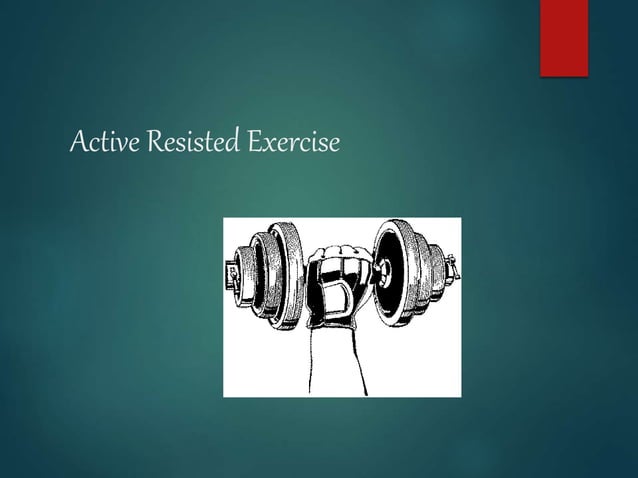 Active Resisted Exercise